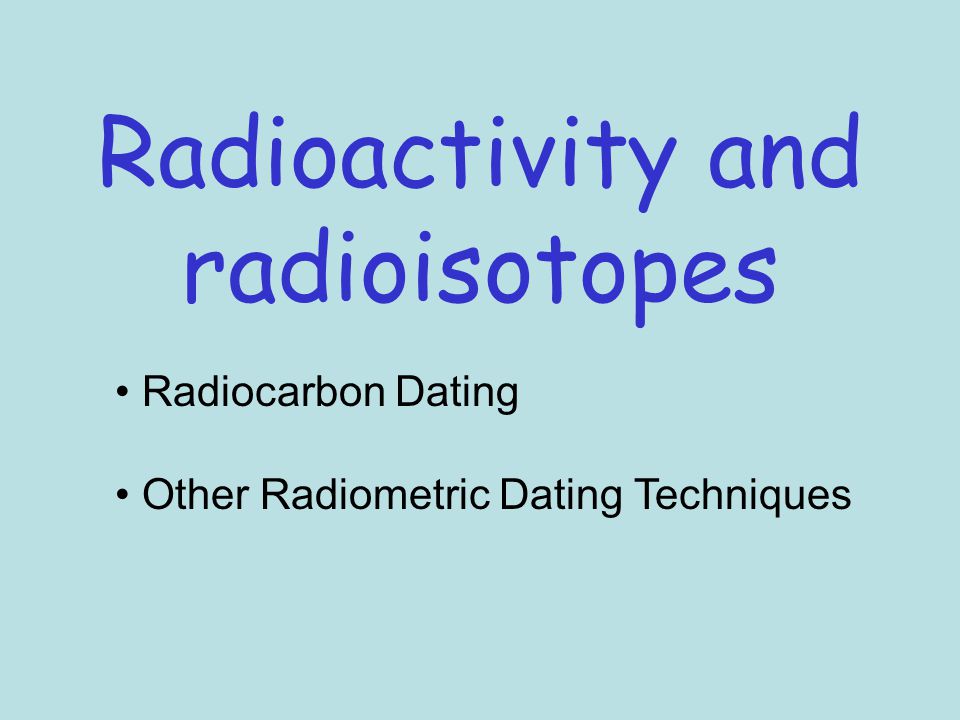 Radioactivity and radioisotopes

• Radiocarbon Dating

• Other Radiometric Dating Techniques